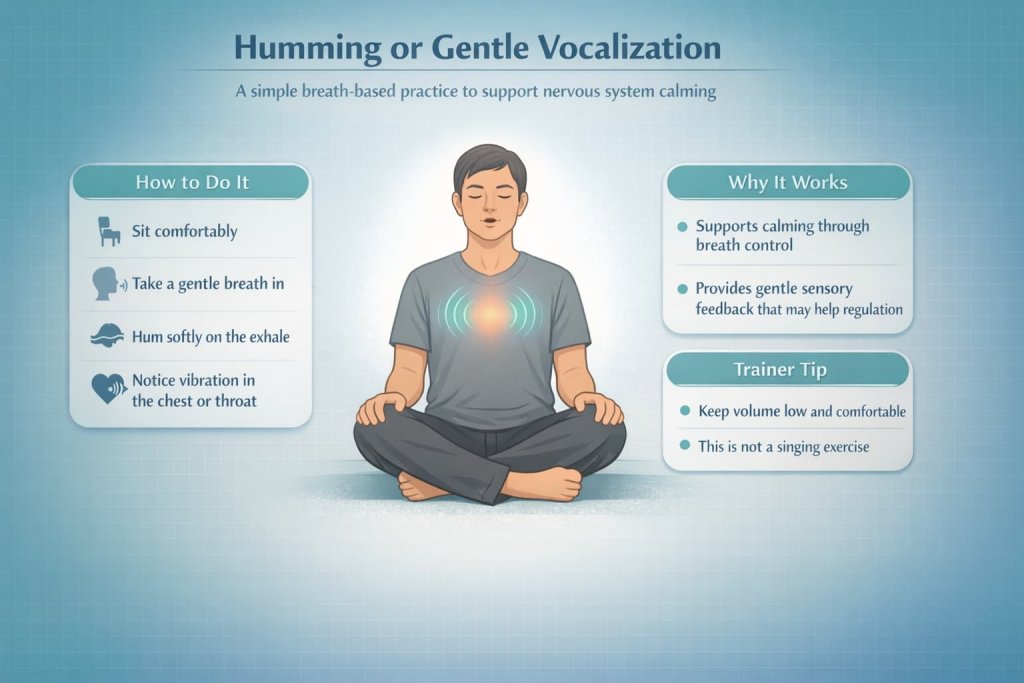 Humming or Gentle Vocalization

A simple breath-based practice to support nervous system calming

How to Do It

Sit comfortably

Take a gentle breath in

Hum softly on the exhale

Notice vibration in the chest or throat

Why It Works

Supports calming through breath control

Provides gentle sensory feedback that may help regulation

Trainer Tip

Keep volume low and comfortable

This is not a singing exercise